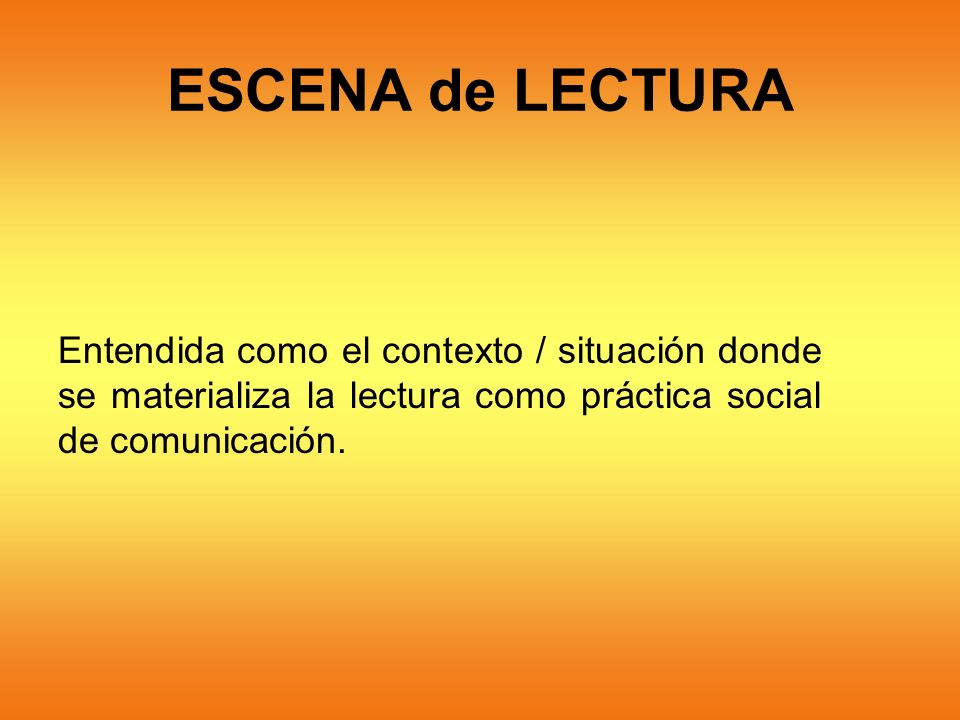 ESCENA de LECTURA

Entendida como el contexto / situación donde se materializa la lectura como práctica social de comunicación.